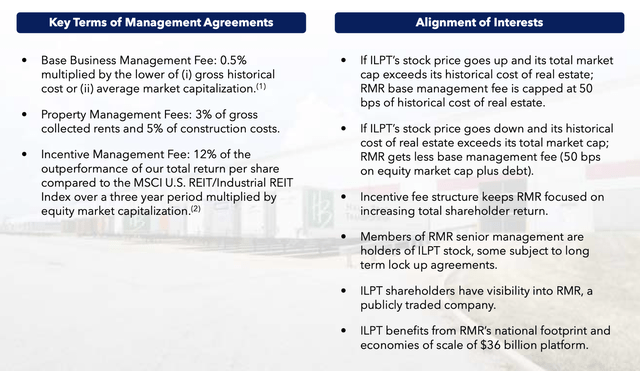 Key Terms of Management Agreements

• Base Business Management Fee: 0.5% multiplied by the lower of (i) gross historical cost or (ii) average market capitalization.$^{(1)}$

• Property Management Fees: 3% of gross collected rents and 5% of construction costs.

• Incentive Management Fee: 12% of the outperformance of our total return per share compared to the MSCI U.S. REIT/Industrial REIT Index over a three year period multiplied by equity market capitalization.$^{(2)}$

Alignment of Interests

• If ILPT's stock price goes up and its total market cap exceeds its historical cost of real estate; RMR base management fee is capped at 50 bps of historical cost of real estate.

• If ILPT's stock price goes down and its historical cost of real estate exceeds its total market cap; RMR gets less base management fee (50 bps on equity market cap plus debt).

• Incentive fee structure keeps RMR focused on increasing total shareholder return.

• Members of RMR senior management are holders of ILPT stock, some subject to long term lock up agreements.

• ILPT shareholders have visibility into RMR, a publicly traded company.

• ILPT benefits from RMR's national footprint and economies of scale of $36 billion platform.